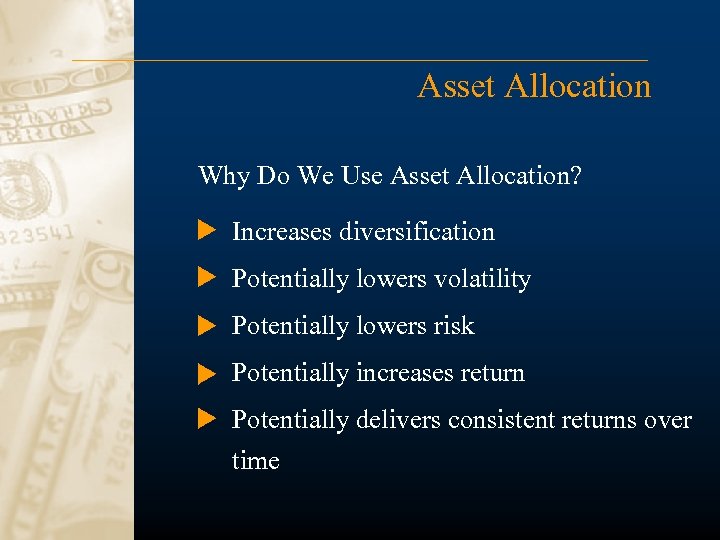 Asset Allocation

Why Do We Use Asset Allocation?

Increases diversification

Potentially lowers volatility

Potentially lowers risk

Potentially increases return

Potentially delivers consistent returns over time